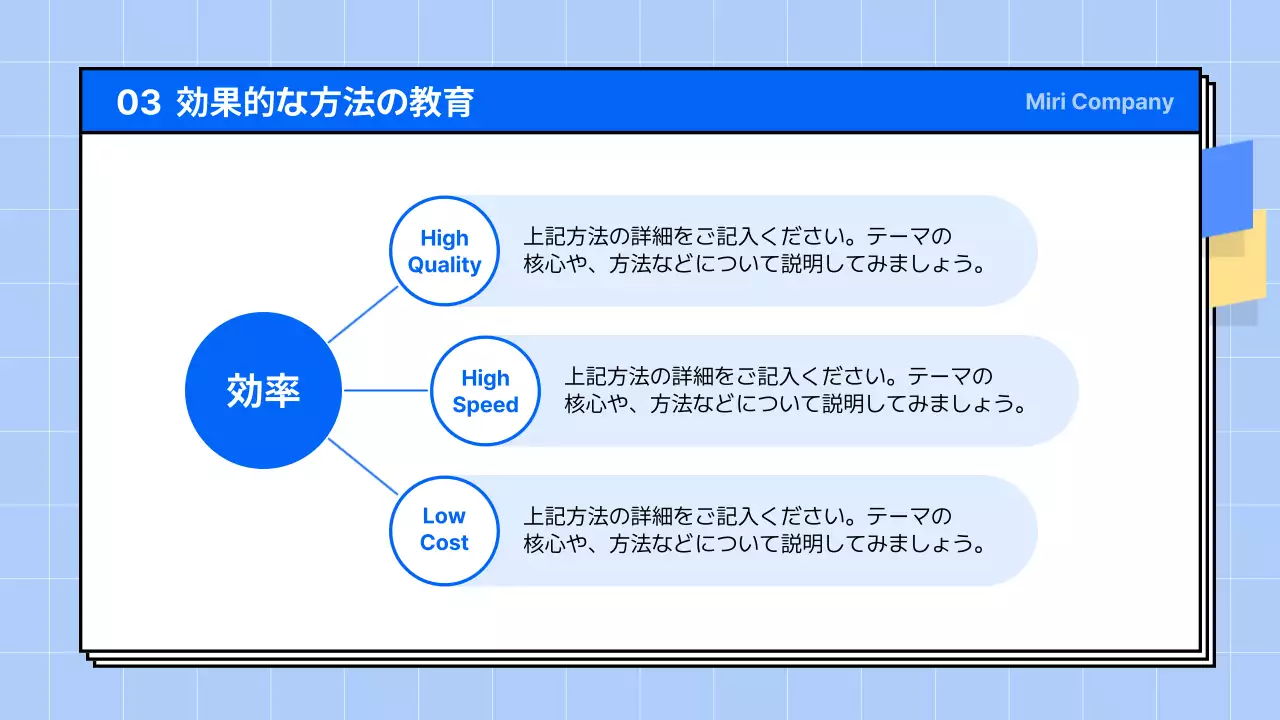 03 効果的な方法の教育

Miri Company

効率

High Quality

上記方法の詳細をご記入ください。テーマの核心や、方法などについて説明してみましょう。

High Speed

上記方法の詳細をご記入ください。テーマの核心や、方法などについて説明してみましょう。

Low Cost

上記方法の詳細をご記入ください。テーマの核心や、方法などについて説明してみましょう。